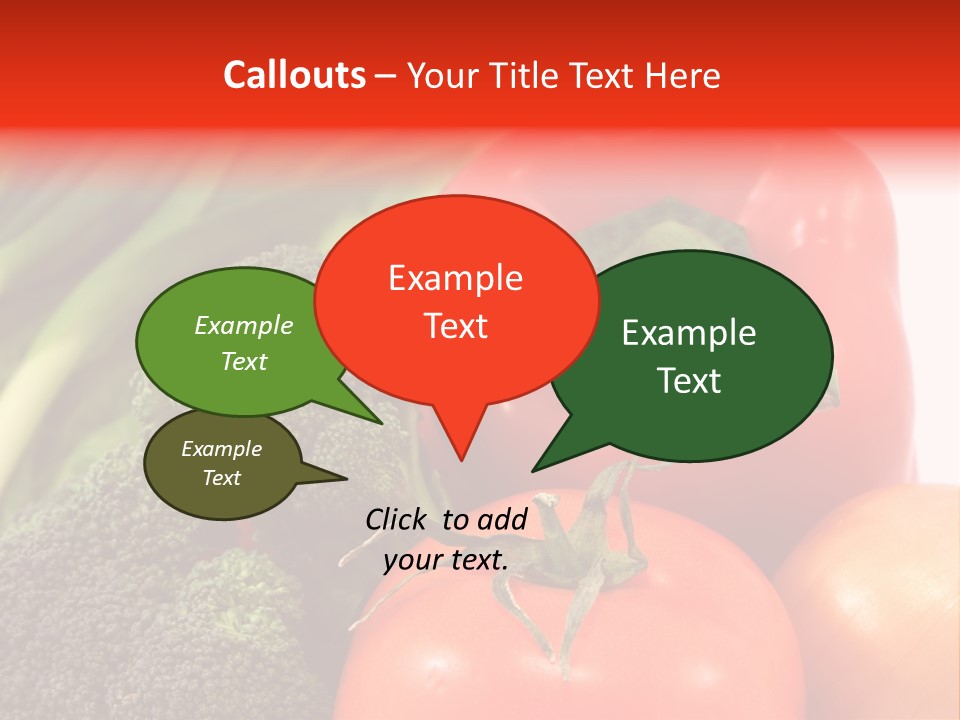 Callouts – Your Title Text Here

Example Text

Example Text

Example Text

Example Text

Click to add your text.